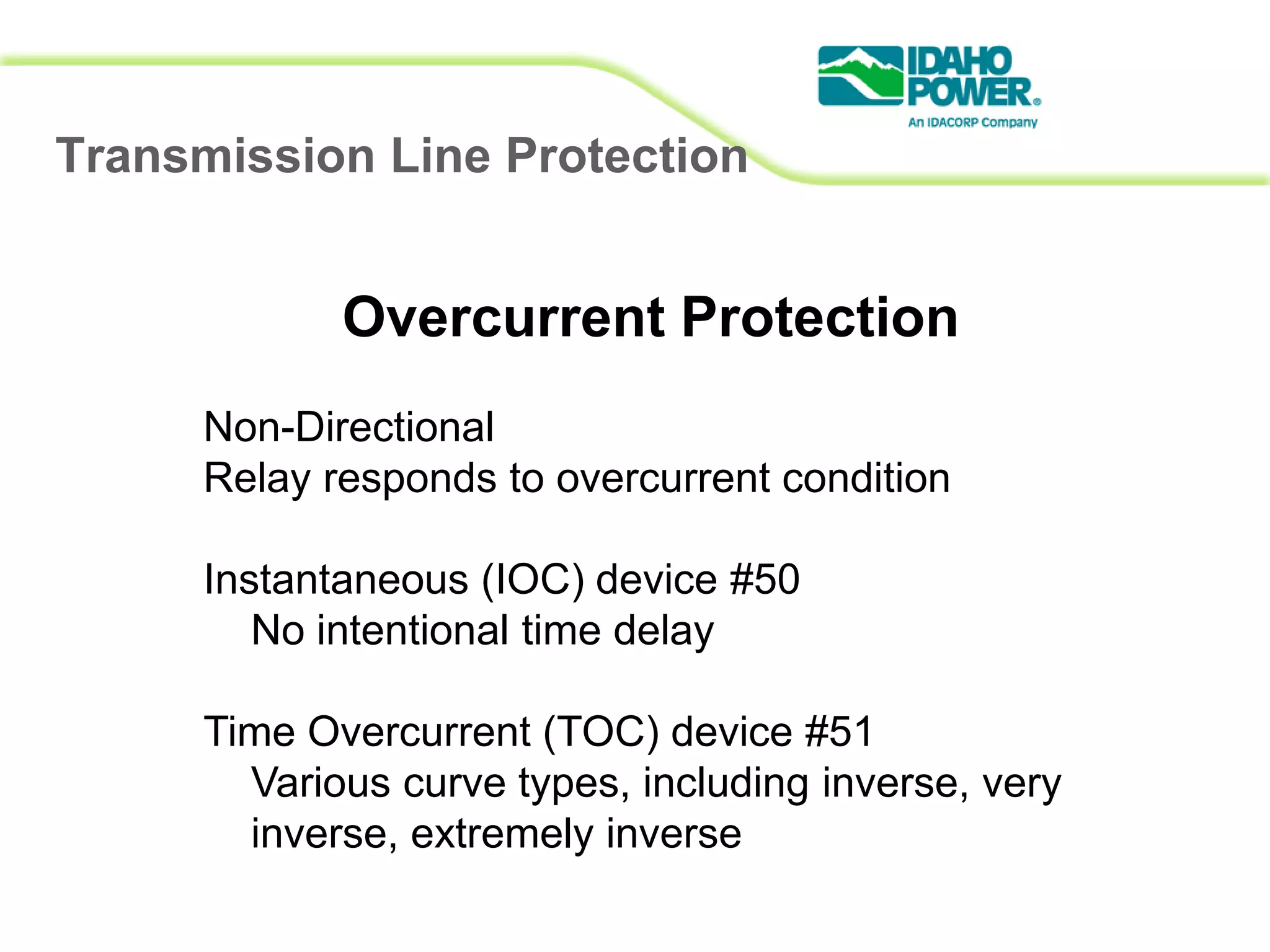 IDAHO POWER®
An IDACORP Company

Transmission Line Protection

Overcurrent Protection

Non-Directional
Relay responds to overcurrent condition

Instantaneous (IOC) device #50
No intentional time delay

Time Overcurrent (TOC) device #51
Various curve types, including inverse, very inverse, extremely inverse